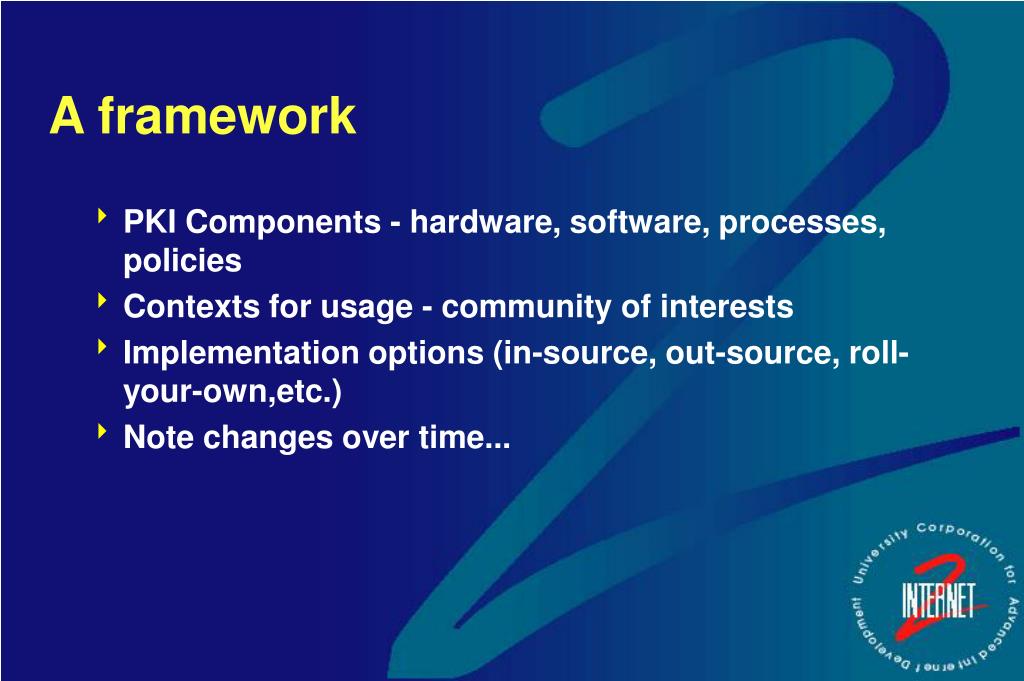 A framework

PKI Components - hardware, software, processes, policies

Contexts for usage - community of interests

Implementation options (in-source, out-source, roll-your-own,etc.)

Note changes over time...

University Corporation for Advanced Internet Development
INTERNET 2